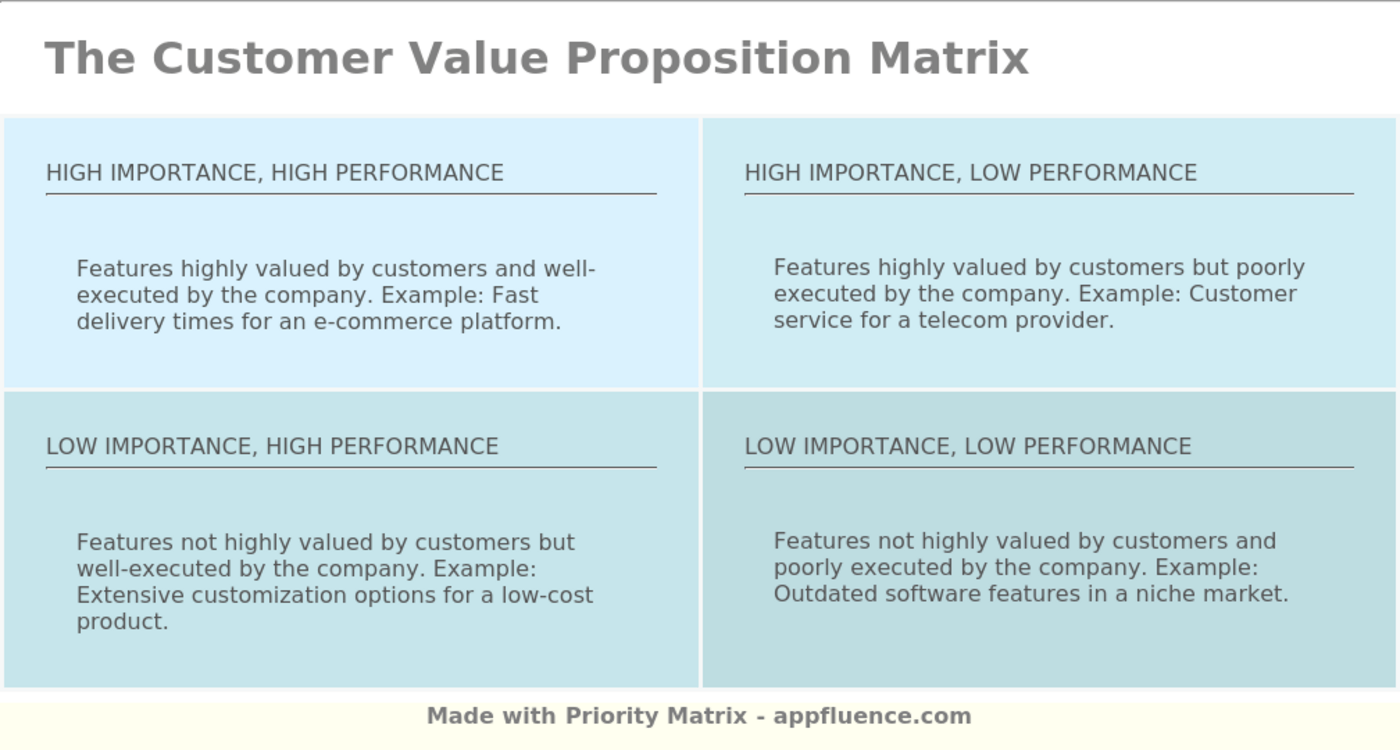 The Customer Value Proposition Matrix

HIGH IMPORTANCE, HIGH PERFORMANCE

Features highly valued by customers and well-executed by the company. Example: Fast delivery times for an e-commerce platform.

HIGH IMPORTANCE, LOW PERFORMANCE

Features highly valued by customers but poorly executed by the company. Example: Customer service for a telecom provider.

LOW IMPORTANCE, HIGH PERFORMANCE

Features not highly valued by customers but well-executed by the company. Example: Extensive customization options for a low-cost product.

LOW IMPORTANCE, LOW PERFORMANCE

Features not highly valued by customers and poorly executed by the company. Example: Outdated software features in a niche market.

Made with Priority Matrix - appfluence.com